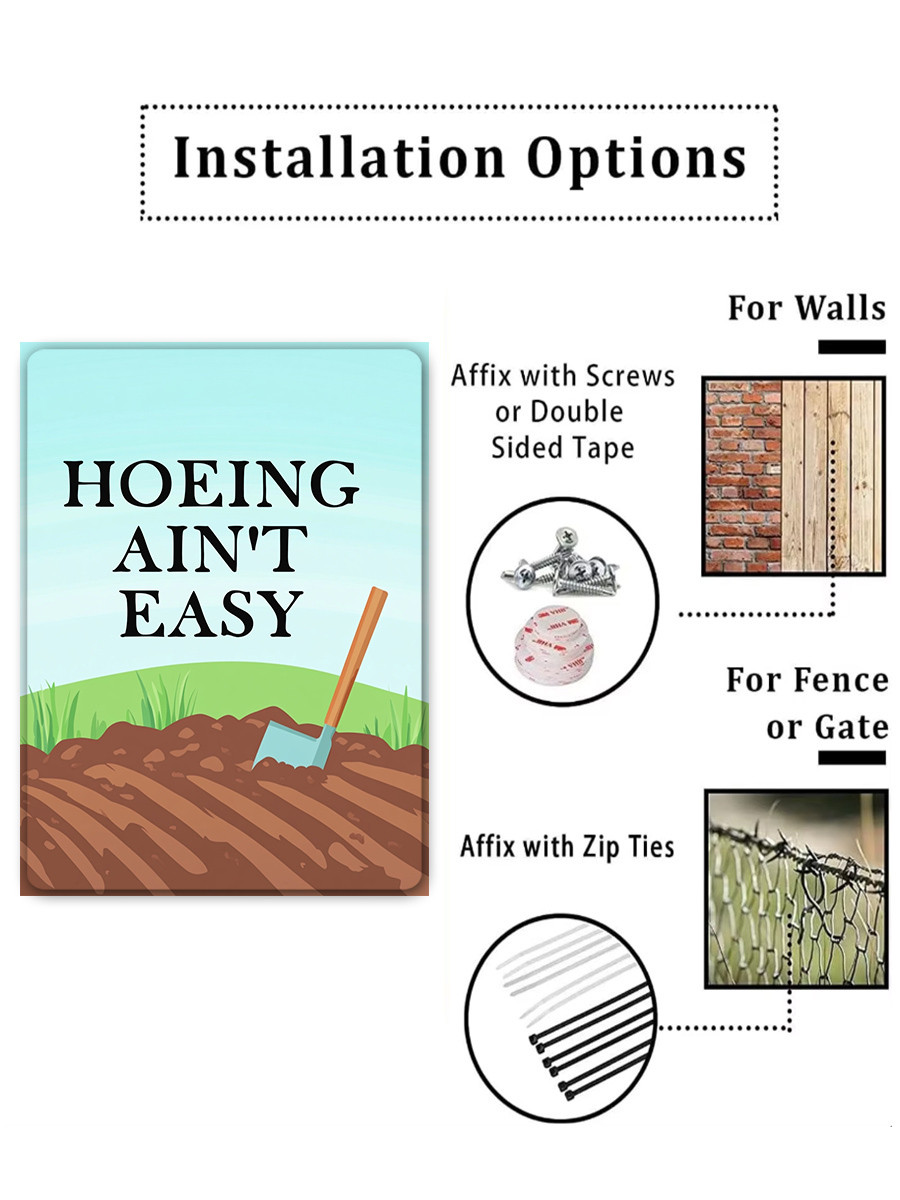 Installation Options

HOEING AIN'T EASY

For Walls

Affix with Screws or Double Sided Tape

For Fence or Gate

Affix with Zip Ties